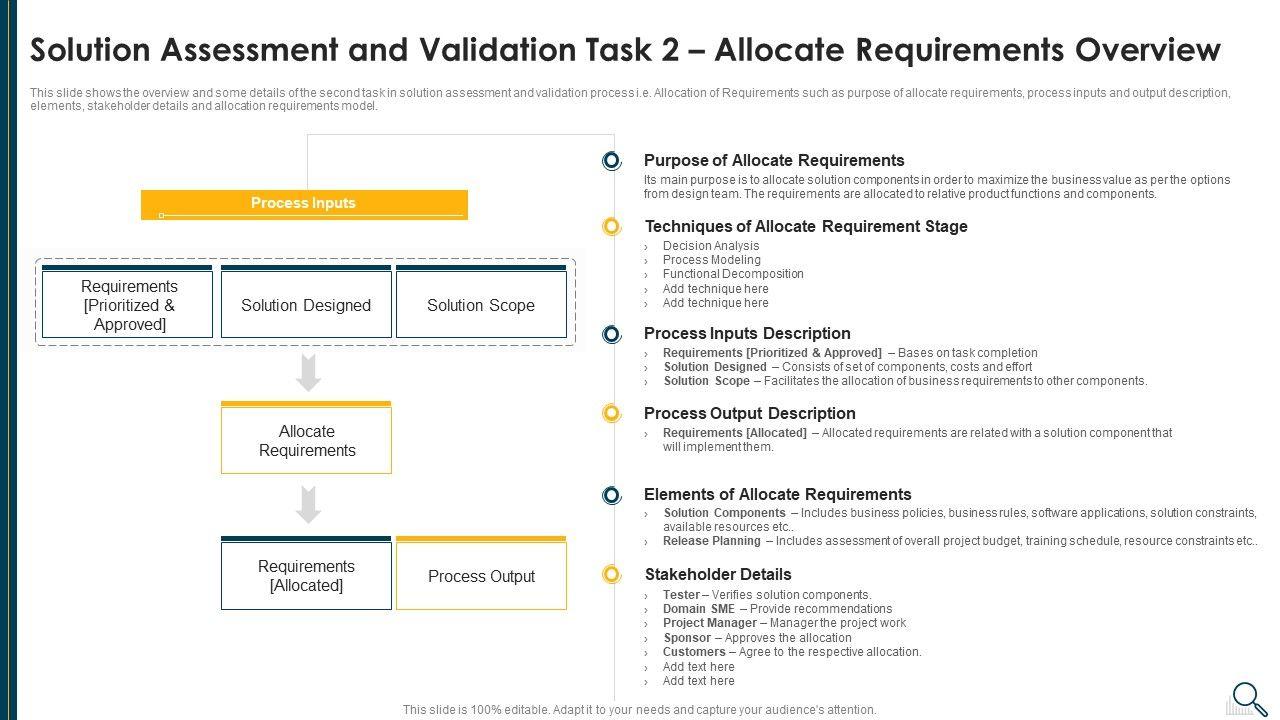 Solution Assessment and Validation Task 2 – Allocate Requirements Overview

This slide shows the overview and some details of the second task in solution assessment and validation process i.e. Allocation of Requirements such as purpose of allocate requirements, process inputs and output description, elements, stakeholder details and allocation requirements model.

Process Inputs

Requirements [Prioritized & Approved]

Solution Designed

Solution Scope

Allocate Requirements

Requirements [Allocated]

Process Output

Purpose of Allocate Requirements

Its main purpose is to allocate solution components in order to maximize the business value as per the options from design team. The requirements are allocated to relative product functions and components.

Techniques of Allocate Requirement Stage

› Decision Analysis
› Process Modeling
› Functional Decomposition
› Add technique here
› Add technique here

Process Inputs Description

› Requirements [Prioritized & Approved] – Bases on task completion
› Solution Designed – Consists of set of components, costs and effort
› Solution Scope – Facilitates the allocation of business requirements to other components.

Process Output Description

› Requirements [Allocated] – Allocated requirements are related with a solution component that will implement them.

Elements of Allocate Requirements

› Solution Components – Includes business policies, business rules, software applications, solution constraints, available resources etc..
› Release Planning – Includes assessment of overall project budget, training schedule, resource constraints etc..

Stakeholder Details

› Tester – Verifies solution components.
› Domain SME – Provide recommendations
› Project Manager – Manager the project work
› Sponsor – Approves the allocation
› Customers – Agree to the respective allocation.
› Add text here
› Add text here

This slide is 100% editable. Adapt it to your needs and capture your audience's attention.